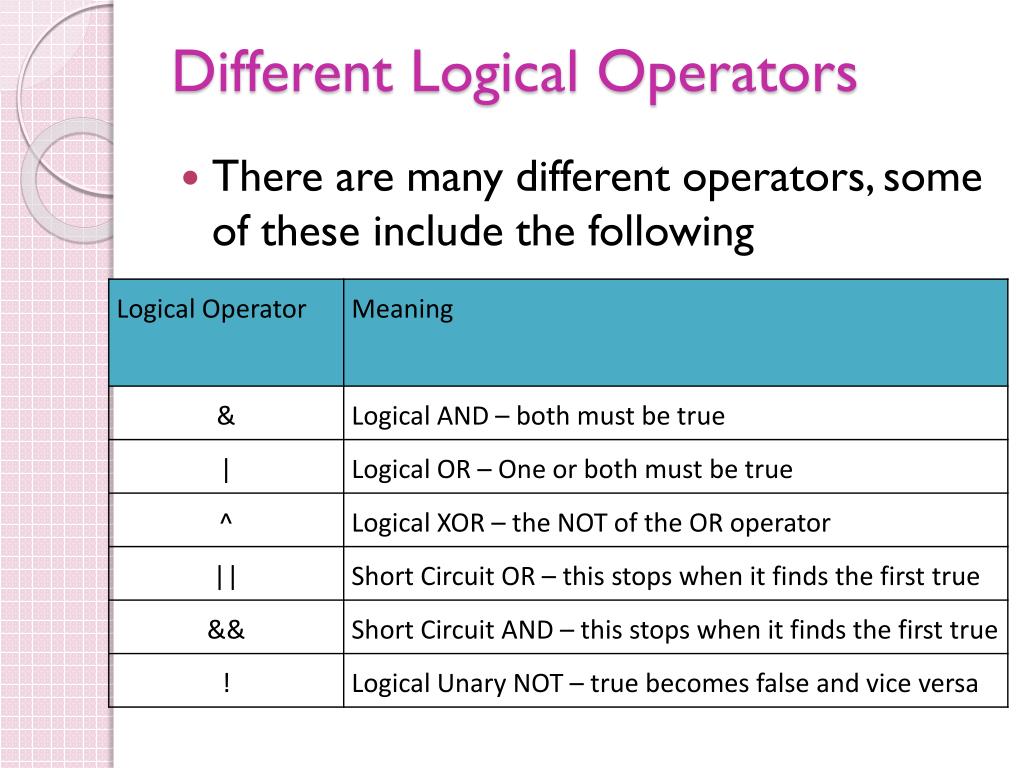 Different Logical Operators

There are many different operators, some of these include the following

| Logical Operator | Meaning |
|---|---|
| & | Logical AND – both must be true |
| \| | Logical OR – One or both must be true |
| ^ | Logical XOR – the NOT of the OR operator |
| \|\| | Short Circuit OR – this stops when it finds the first true |
| && | Short Circuit AND – this stops when it finds the first true |
| ! | Logical Unary NOT – true becomes false and vice versa |